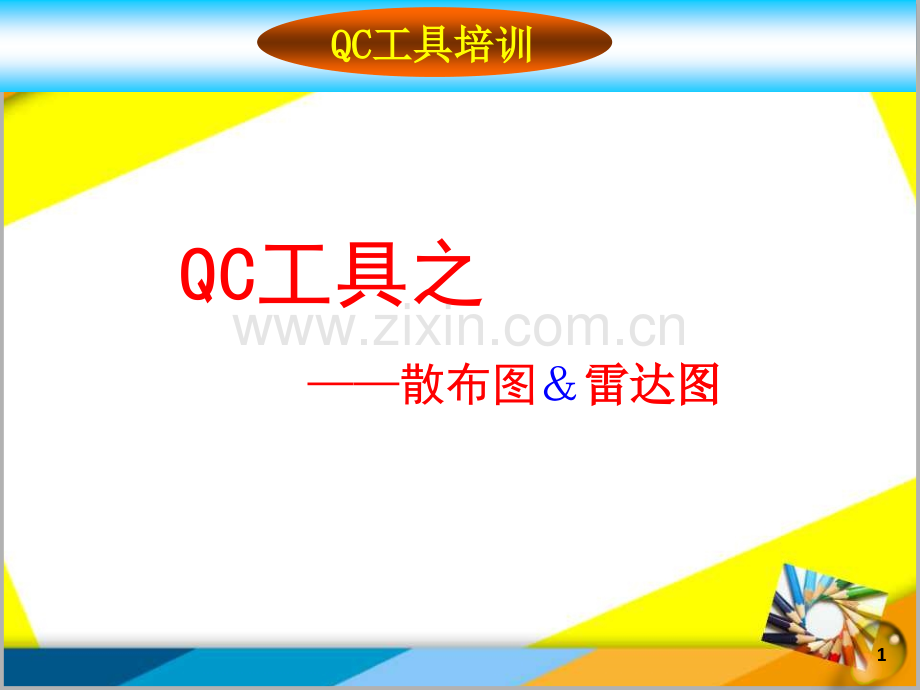 QC工具培训

QC工具之

www.zixin.com.cn

——散布图&雷达图

1